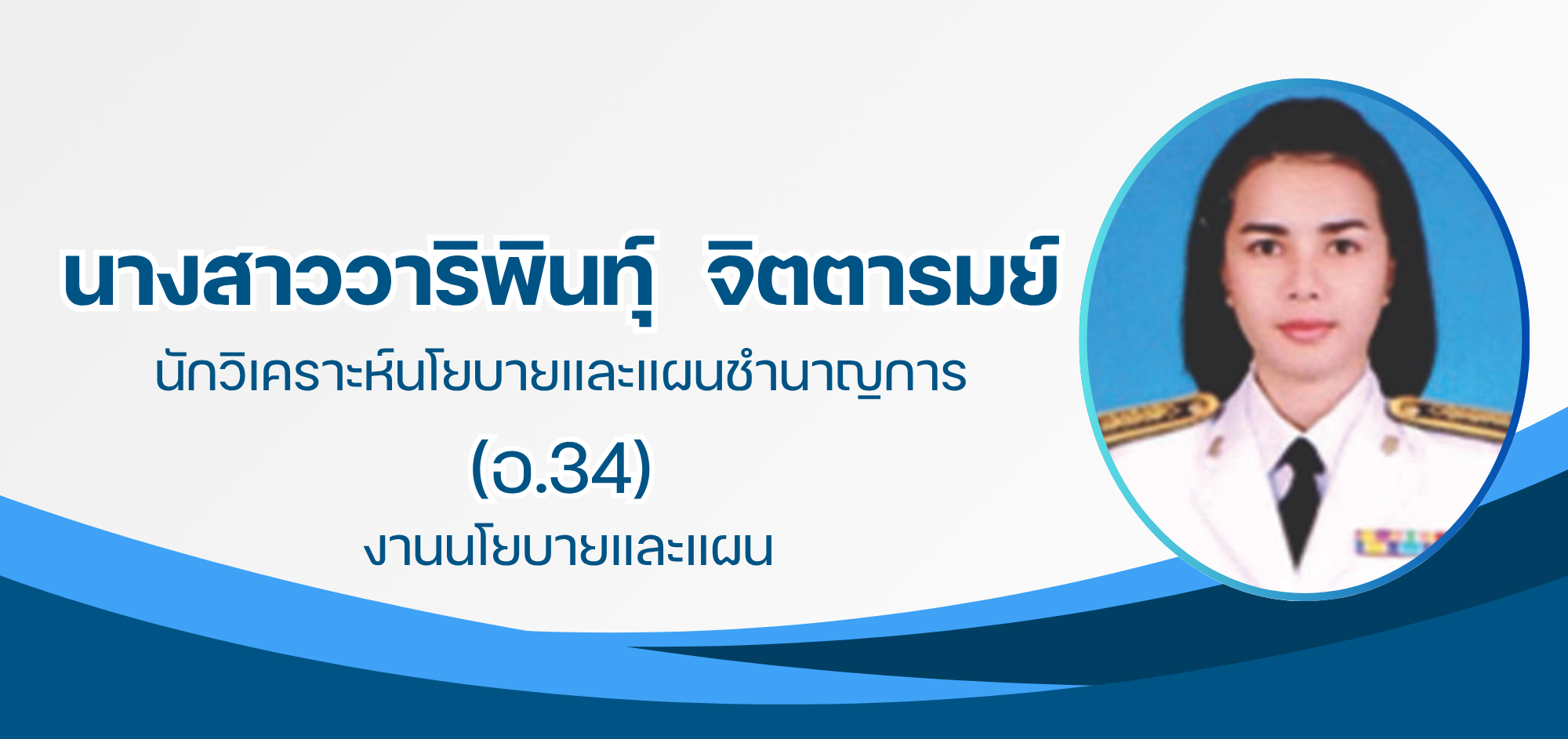 นางสาววาริพินทุ์ จิตตารมย์

นักวิเคราะห์นโยบายและแผนชำนาญการ

(อ.34)

งานนโยบายและแผน